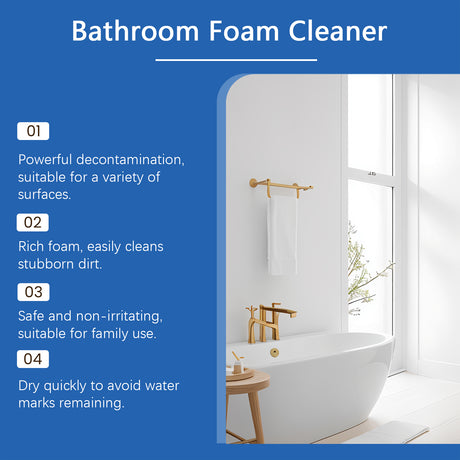 Bathroom Foam Cleaner

01

Powerful decontamination, suitable for a variety of surfaces.

02

Rich foam, easily cleans stubborn dirt.

03

Safe and non-irritating, suitable for family use.

04

Dry quickly to avoid water marks remaining.